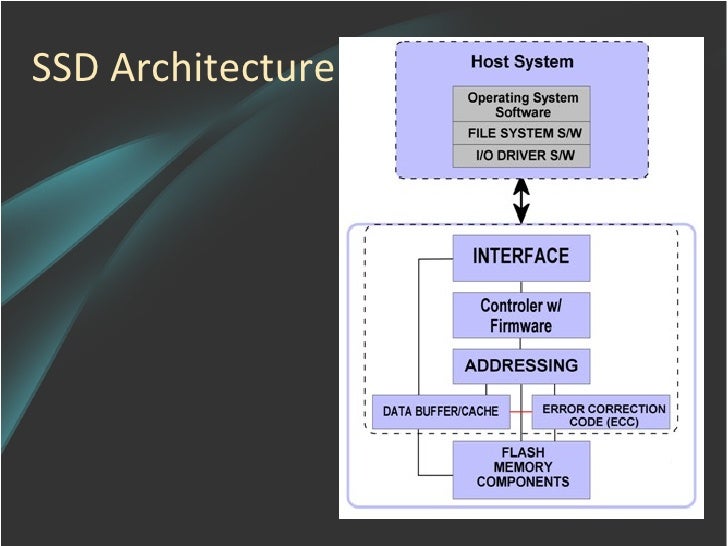 SSD Architecture

Host System

Operating System Software

FILE SYSTEM S/W

I/O DRIVER S/W

INTERFACE

Controler w/ Firmware

ADDRESSING

DATA BUFFER/CACHE

ERROR CORRECTION CODE (ECC)

FLASH MEMORY COMPONENTS